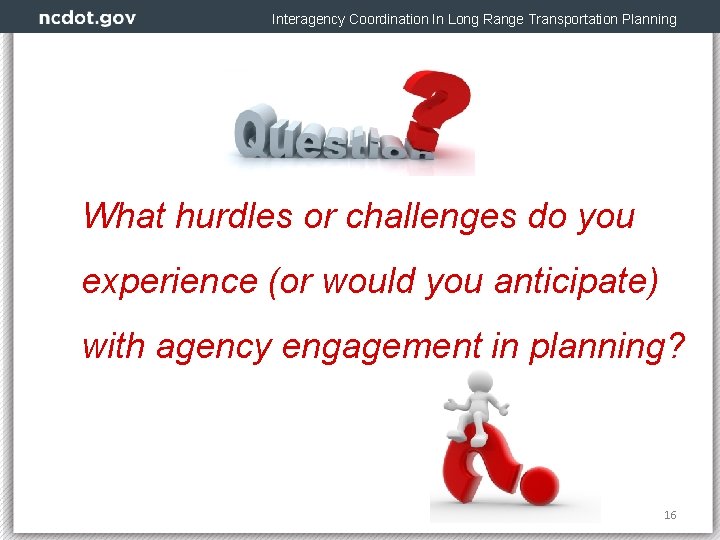 ncdot.gov

Interagency Coordination In Long Range Transportation Planning

Question?

What hurdles or challenges do you experience (or would you anticipate) with agency engagement in planning?

16